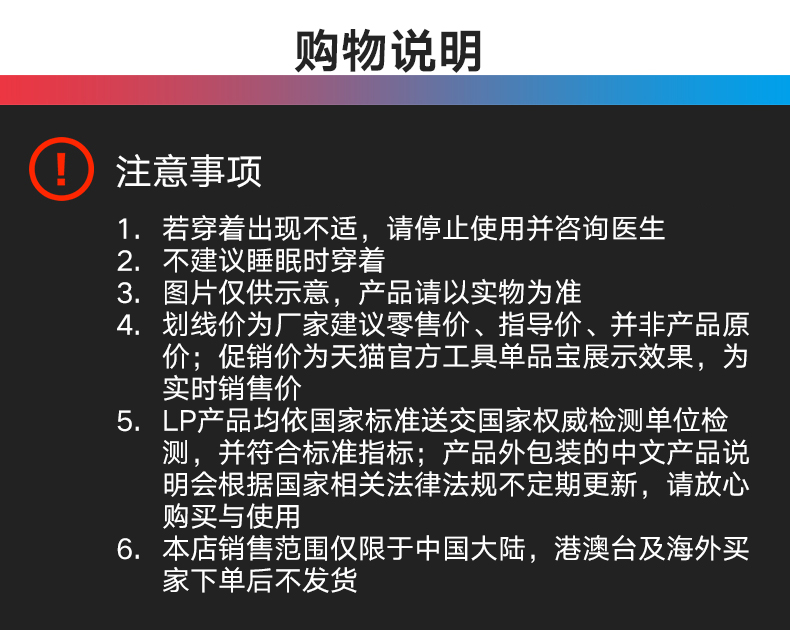 购物说明

!

注意事项

1. 若穿着出现不适，请停止使用并咨询医生
2. 不建议睡眠时穿着
3. 图片仅供示意，产品请以实物为准
4. 划线价为厂家建议零售价、指导价、并非产品原价；促销价为天猫官方工具单品宝展示效果，为实时销售价
5. LP产品均依国家标准送交国家权威检测单位检测，并符合标准指标；产品外包装的中文产品说明会根据国家相关法律法规不定期更新，请放心购买与使用
6. 本店销售范围仅限于中国大陆，港澳台及海外买家下单后不发货